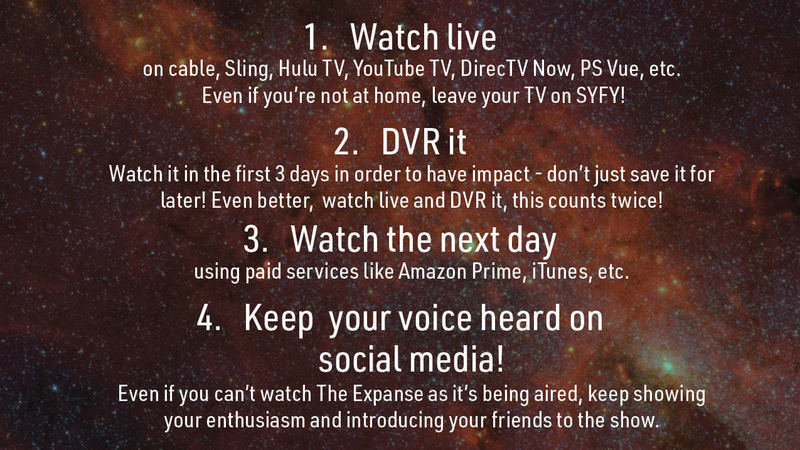 1. Watch live
on cable, Sling, Hulu TV, YouTube TV, DirecTV Now, PS Vue, etc.
Even if you're not at home, leave your TV on SYFY!

2. DVR it
Watch it in the first 3 days in order to have impact - don't just save it for later! Even better, watch live and DVR it, this counts twice!

3. Watch the next day
using paid services like Amazon Prime, iTunes, etc.

4. Keep your voice heard on social media!
Even if you can't watch The Expanse as it's being aired, keep showing your enthusiasm and introducing your friends to the show.